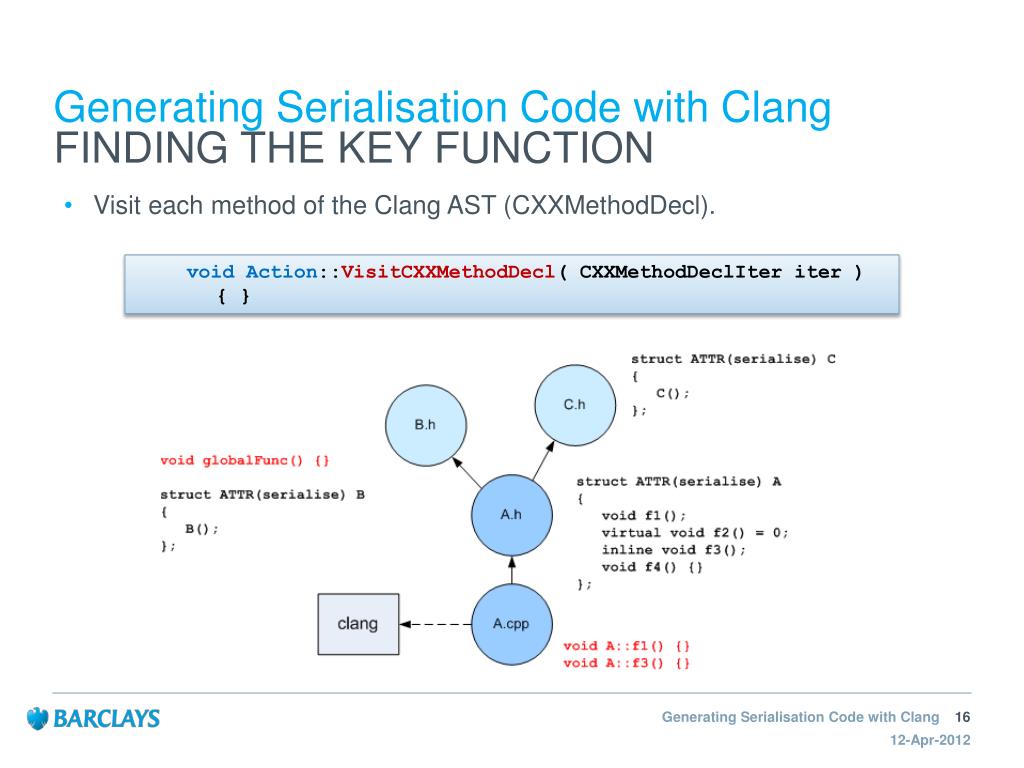 Generating Serialisation Code with Clang
FINDING THE KEY FUNCTION

• Visit each method of the Clang AST (CXXMethodDecl).

void Action::VisitCXXMethodDecl( CXXMethodDeclIter iter )
{ }

struct ATTR(serialise) C
{
C();
};

B.h

C.h

void globalFunc() {}

struct ATTR(serialise) B
{
B();
};

A.h

struct ATTR(serialise) A
{
void f1();
virtual void f2() = 0;
inline void f3();
void f4() {}
};

clang

A.cpp

void A::f1() {}
void A::f3() {}

BARCLAYS

Generating Serialisation Code with Clang 16
12-Apr-2012